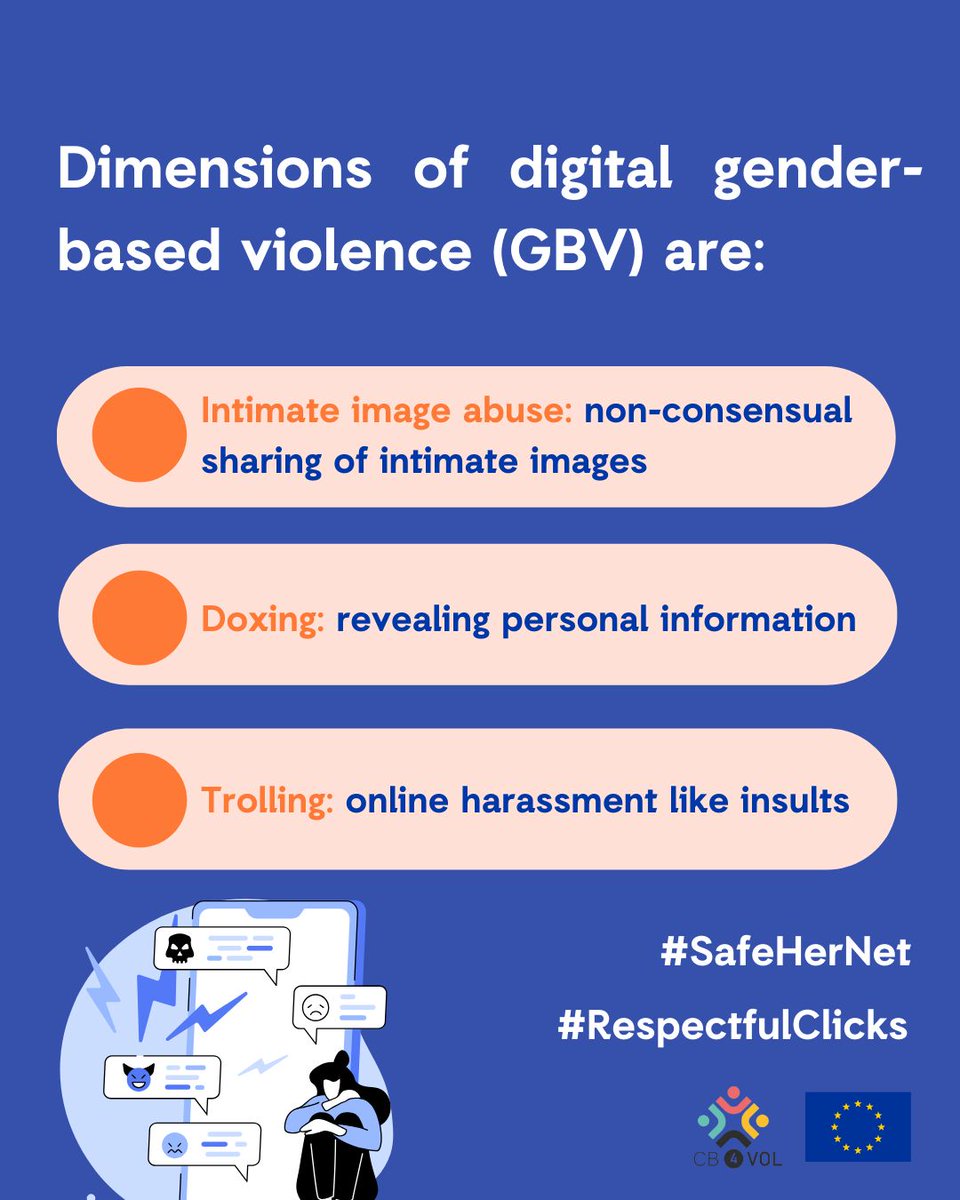 Dimensions of digital gender-based violence (GBV) are:

Intimate image abuse: non-consensual sharing of intimate images

Doxing: revealing personal information

Trolling: online harassment like insults

#SafeHerNet

#RespectfulClicks

CB 4 VOL